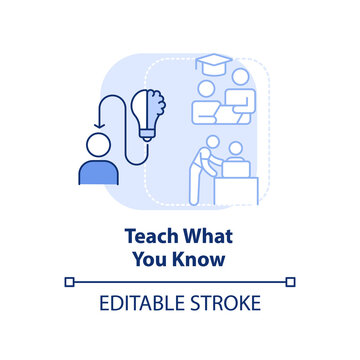 Teach What You Know

EDITABLE STROKE